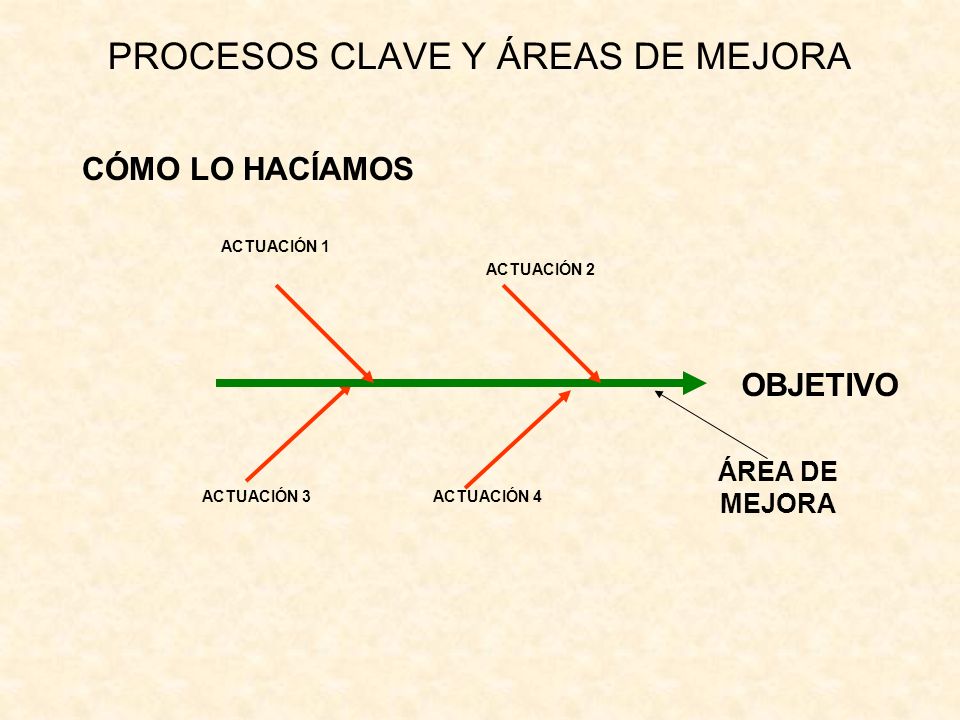 PROCESOS CLAVE Y ÁREAS DE MEJORA

CÓMO LO HACÍAMOS

ACTUACIÓN 1

ACTUACIÓN 2

OBJETIVO

ACTUACIÓN 3

ACTUACIÓN 4

ÁREA DE MEJORA